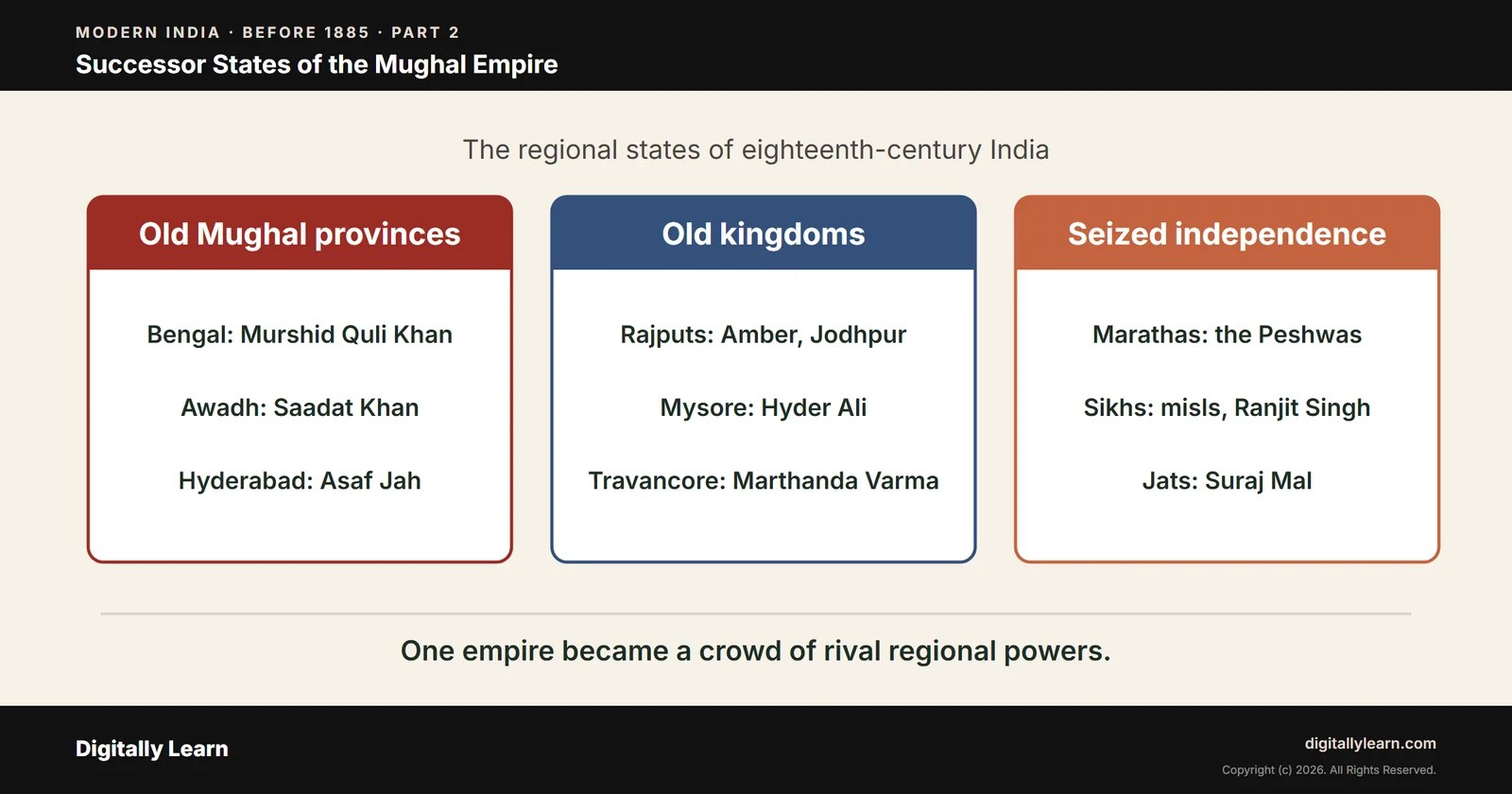 MODERN INDIA · BEFORE 1885 · PART 2
Successor States of the Mughal Empire

The regional states of eighteenth-century India

Old Mughal provinces

Bengal: Murshid Quli Khan

Awadh: Saadat Khan

Hyderabad: Asaf Jah

Old kingdoms

Rajputs: Amber, Jodhpur

Mysore: Hyder Ali

Travancore: Marthanda Varma

Seized independence

Marathas: the Peshwas

Sikhs: misls, Ranjit Singh

Jats: Suraj Mal

One empire became a crowd of rival regional powers.

Digitally Learn

digitallylearn.com
Copyright (c) 2026. All Rights Reserved.